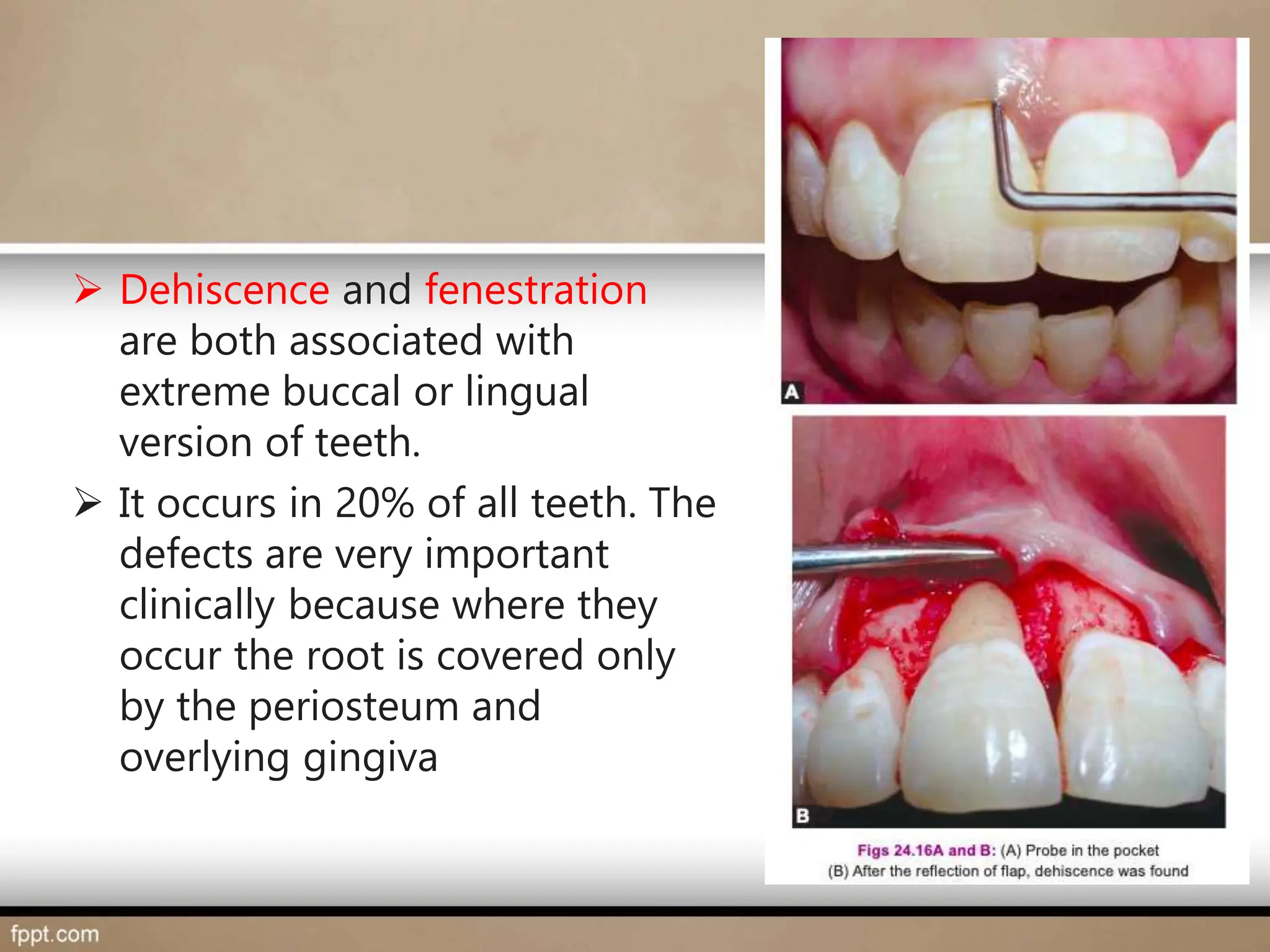 ➢ Dehiscence and fenestration are both associated with extreme buccal or lingual version of teeth.

➢ It occurs in 20% of all teeth. The defects are very important clinically because where they occur the root is covered only by the periosteum and overlying gingiva

A

B

Figs 24.16A and B: (A) Probe in the pocket (B) After the reflection of flap, dehiscence was found

fppt.com